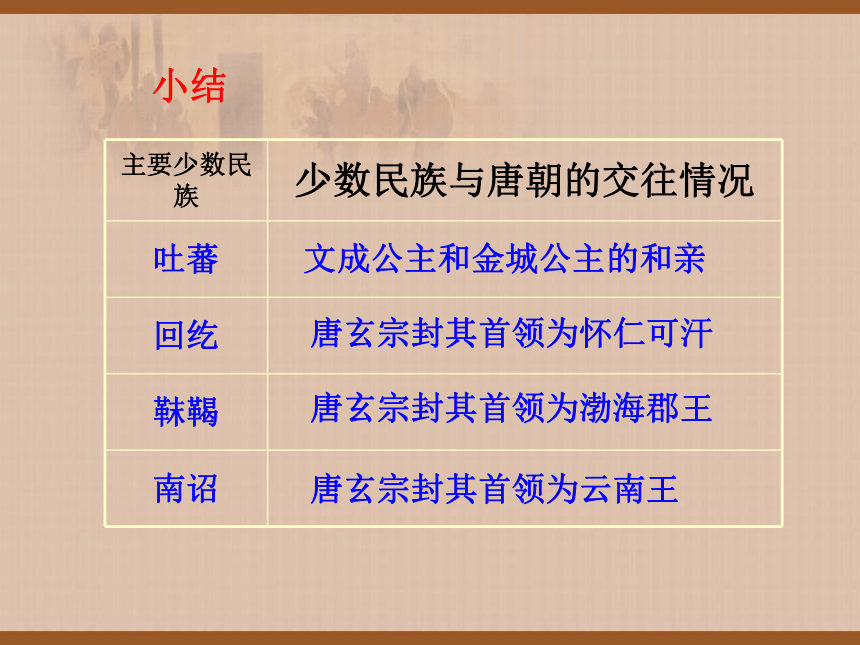 小结

| 主要少数民族 | 少数民族与唐朝的交往情况 |
|---|---|
| 吐蕃 | 文成公主和金城公主的和亲 |
| 回纥 | 唐玄宗封其首领为怀仁可汗 |
| 靺鞨 | 唐玄宗封其首领为渤海郡王 |
| 南诏 | 唐玄宗封其首领为云南王 |